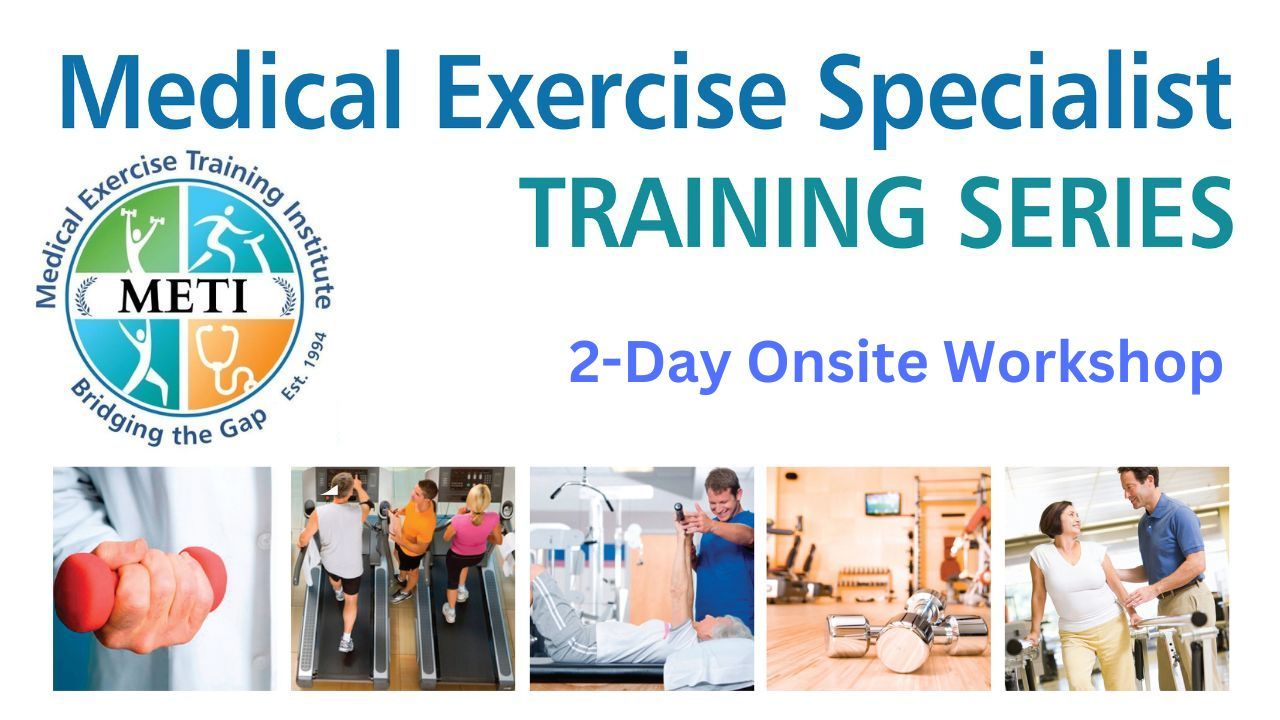 Medical Exercise Specialist
TRAINING SERIES

Medical Exercise Training Institute
METI
Bridging the Gap
Est. 1994

2-Day Onsite Workshop